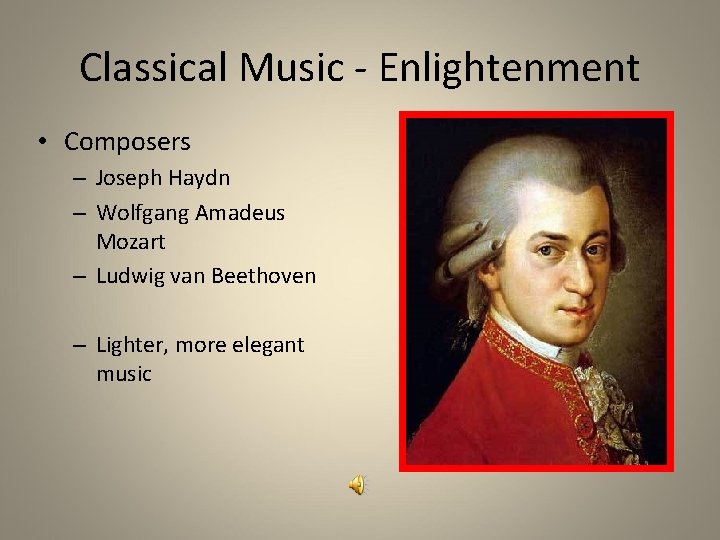 Classical Music - Enlightenment

• Composers
– Joseph Haydn
– Wolfgang Amadeus Mozart
– Ludwig van Beethoven

– Lighter, more elegant music